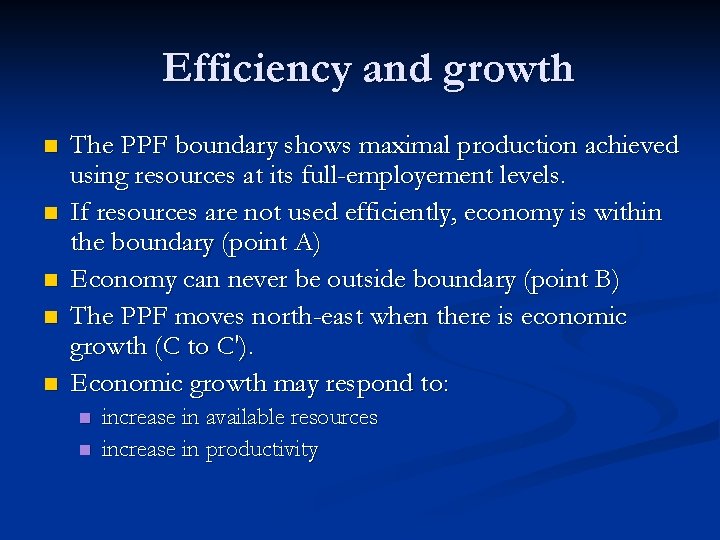 Efficiency and growth

- The PPF boundary shows maximal production achieved using resources at its full-employement levels.
- If resources are not used efficiently, economy is within the boundary (point A)
- Economy can never be outside boundary (point B)
- The PPF moves north-east when there is economic growth (C to C').
- Economic growth may respond to:
  - increase in available resources
  - increase in productivity